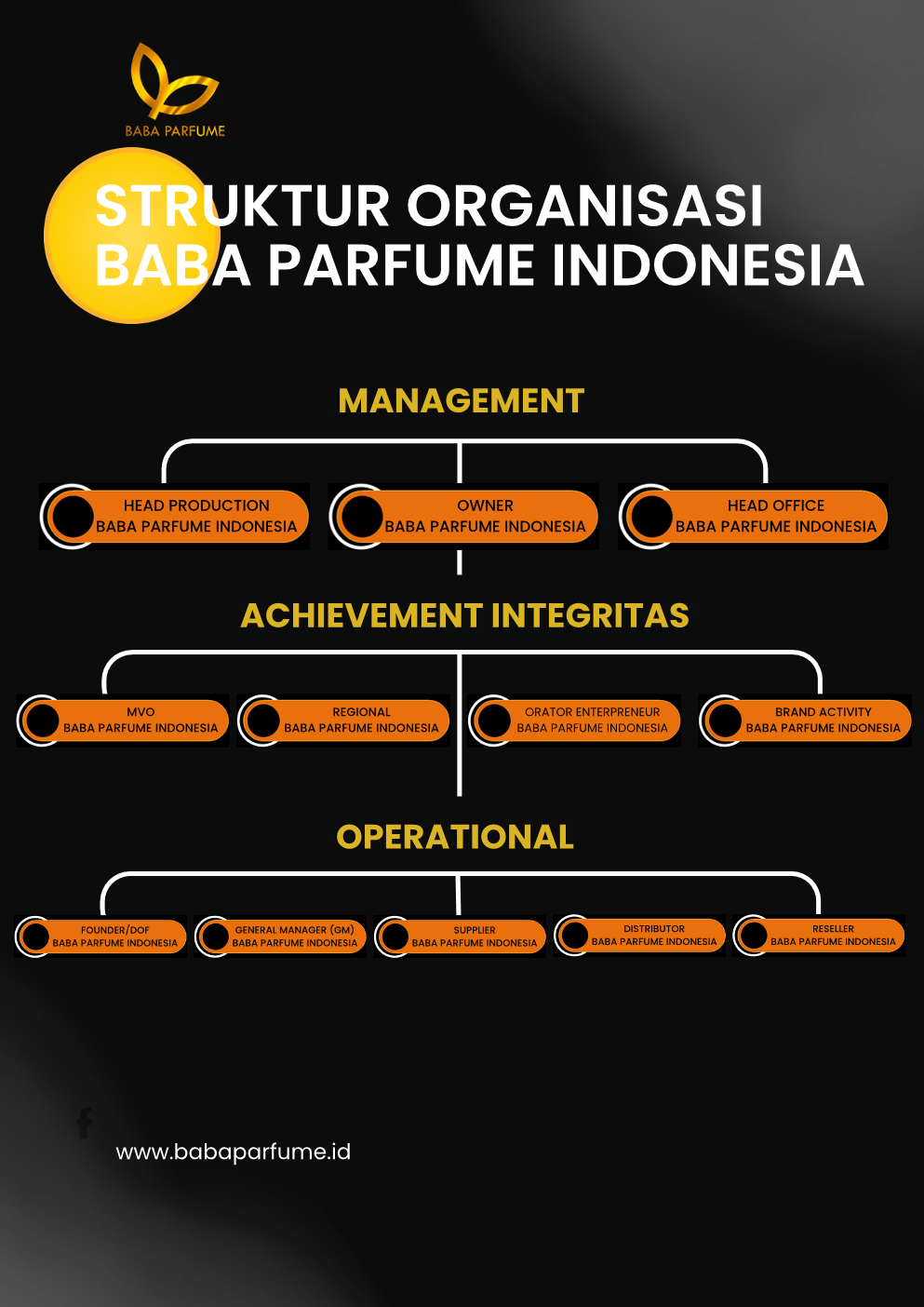 BABA PARFUME

STRUKTUR ORGANISASI
BABA PARFUME INDONESIA

MANAGEMENT

HEAD PRODUCTION
BABA PARFUME INDONESIA

OWNER
BABA PARFUME INDONESIA

HEAD OFFICE
BABA PARFUME INDONESIA

ACHIEVEMENT INTEGRITAS

MVO
BABA PARFUME INDONESIA

REGIONAL
BABA PARFUME INDONESIA

ORATOR ENTERPRENEUR
BABA PARFUME INDONESIA

BRAND ACTIVITY
BABA PARFUME INDONESIA

OPERATIONAL

FOUNDER/DOF
BABA PARFUME INDONESIA

GENERAL MANAGER (GM)
BABA PARFUME INDONESIA

SUPPLIER
BABA PARFUME INDONESIA

DISTRIBUTOR
BABA PARFUME INDONESIA

RESELLER
BABA PARFUME INDONESIA

www.babaparfume.id